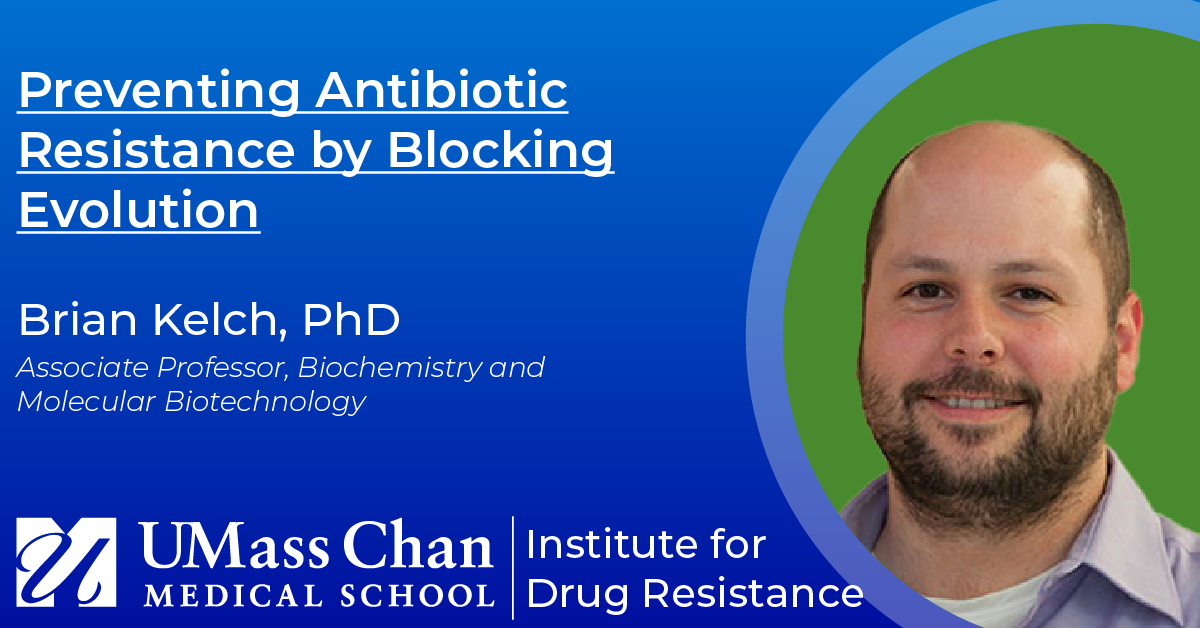 Preventing Antibiotic Resistance by Blocking Evolution

Brian Kelch, PhD

Associate Professor, Biochemistry and Molecular Biotechnology

UMass Chan
MEDICAL SCHOOL

Institute for Drug Resistance